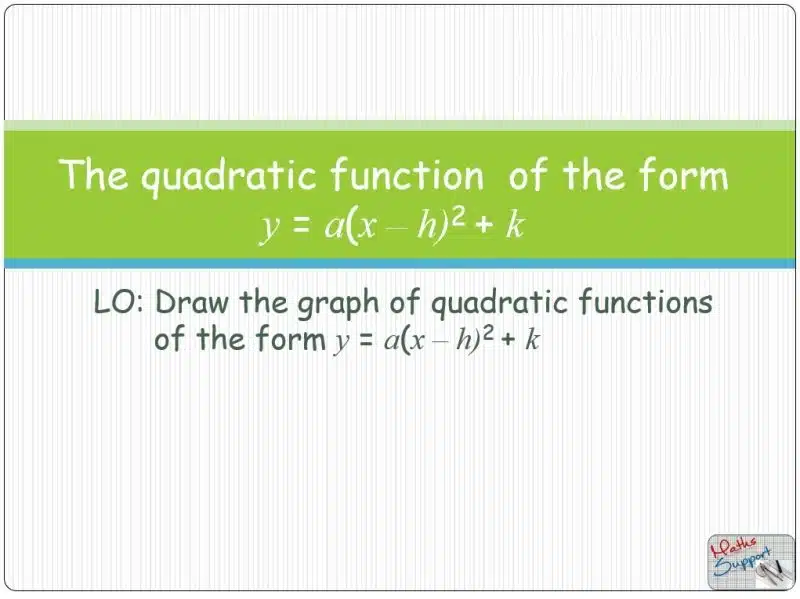 The quadratic function of the form $y = a(x - h)^2 + k$

LO: Draw the graph of quadratic functions of the form $y = a(x - h)^2 + k$

Maths Support